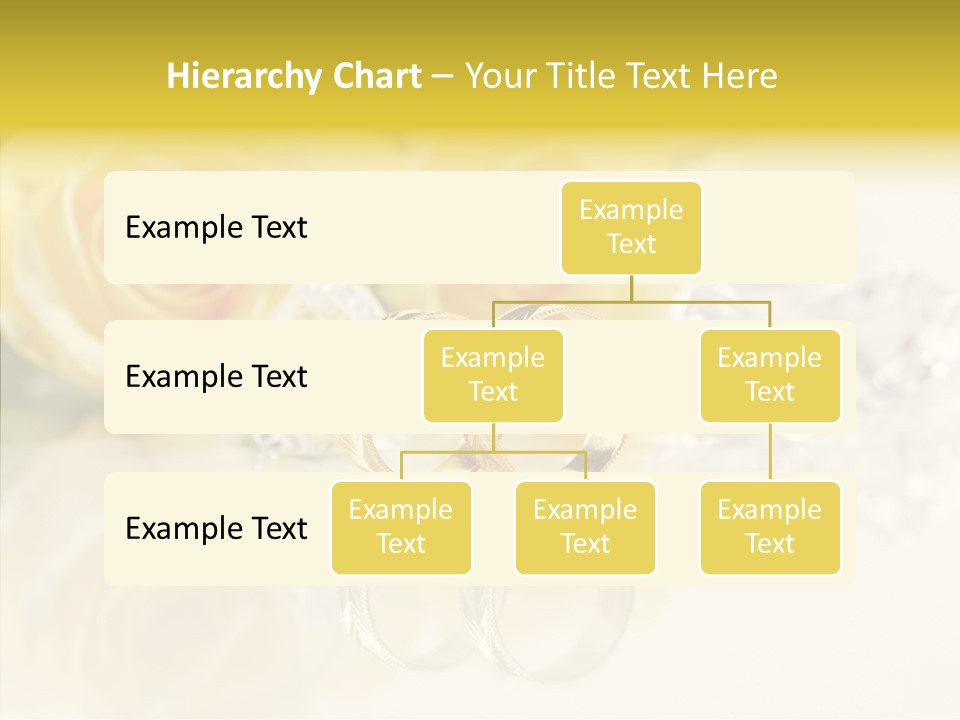 Hierarchy Chart – Your Title Text Here

Example Text

Example Text

Example Text

Example Text

Example Text

Example Text

Example Text

Example Text

Example Text